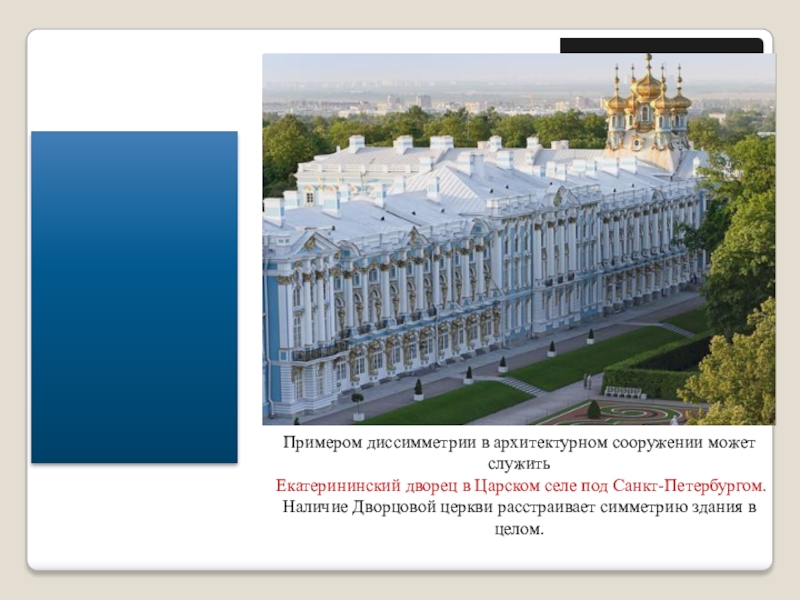 Примером диссимметрии в архитектурном сооружении может служить Екатерининский дворец в Царском селе под Санкт-Петербургом. Наличие Дворцовой церкви расстраивает симметрию здания в целом.